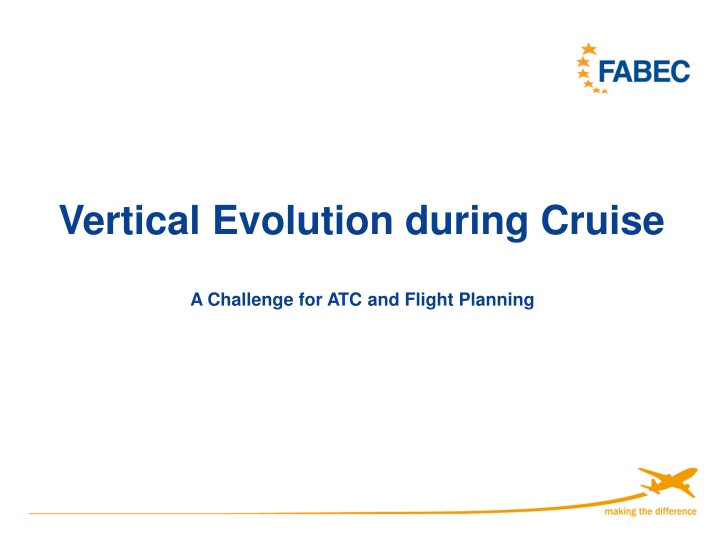 FABEC

Vertical Evolution during Cruise

A Challenge for ATC and Flight Planning

making the difference